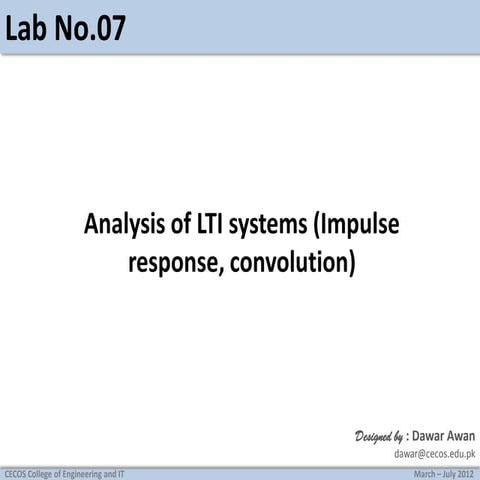 Lab No.07

Analysis of LTI systems (Impulse response, convolution)

Designed by : Dawar Awan
dawar@cecos.edu.pk

CECOS College of Engineering and IT

March – July 2012